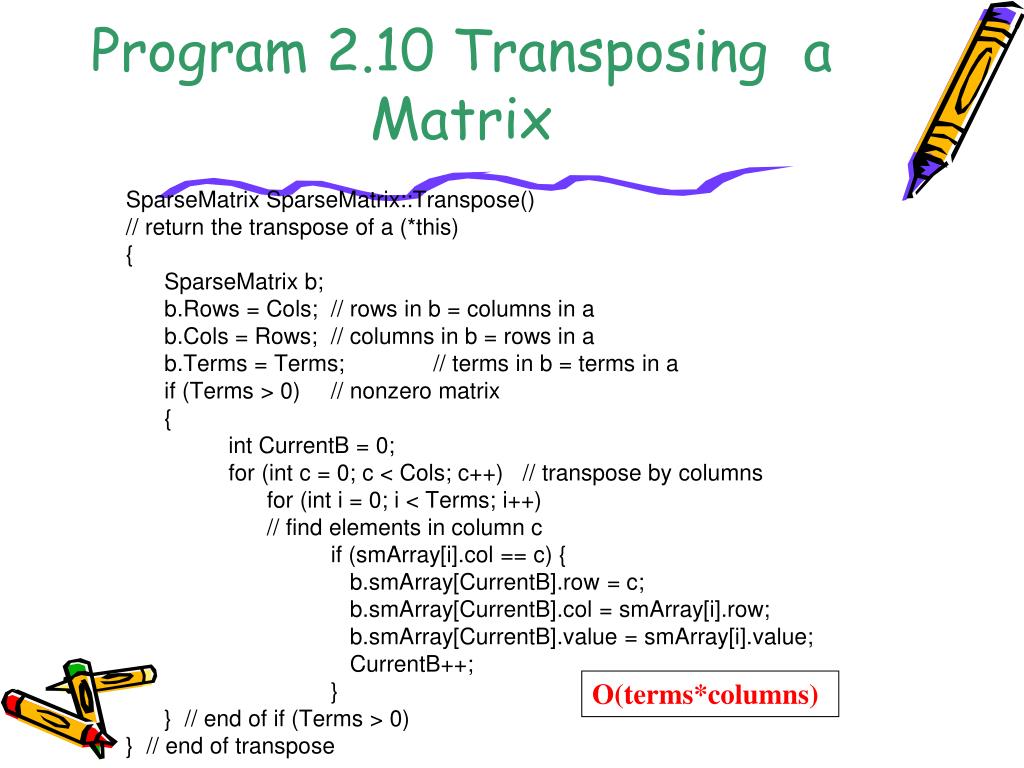 Program 2.10 Transposing a Matrix

SparseMatrix SparseMatrix::Transpose()
// return the transpose of a (*this)
{
SparseMatrix b;
b.Rows = Cols; // rows in b = columns in a
b.Cols = Rows; // columns in b = rows in a
b.Terms = Terms; // terms in b = terms in a
if (Terms > 0) // nonzero matrix
{
int CurrentB = 0;
for (int c = 0; c < Cols; c++) // transpose by columns
for (int i = 0; i < Terms; i++)
// find elements in column c
if (smArray[i].col == c) {
b.smArray[CurrentB].row = c;
b.smArray[CurrentB].col = smArray[i].row;
b.smArray[CurrentB].value = smArray[i].value;
CurrentB++;
}
} // end of if (Terms > 0)
} // end of transpose

O(terms*columns)